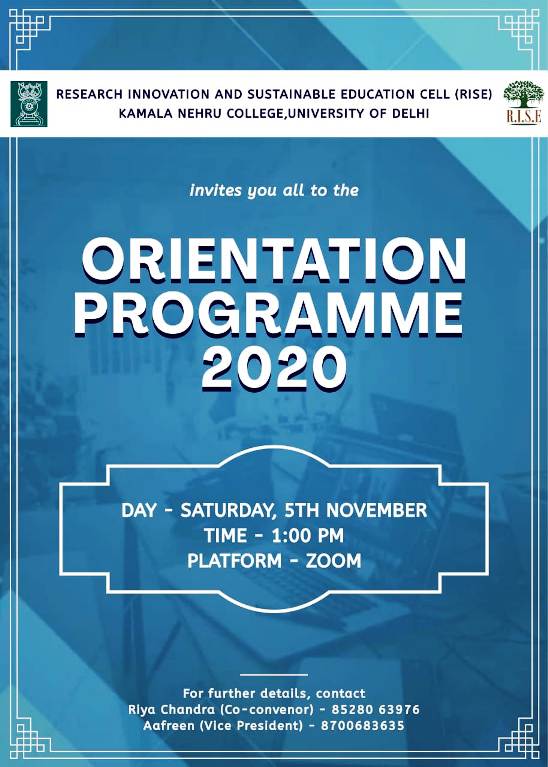 RESEARCH INNOVATION AND SUSTAINABLE EDUCATION CELL (RISE)
KAMALA NEHRU COLLEGE,UNIVERSITY OF DELHI

R.I.S.E

invites you all to the

ORIENTATION PROGRAMME 2020

DAY - SATURDAY, 5TH NOVEMBER
TIME - 1:00 PM
PLATFORM - ZOOM

For further details, contact
Riya Chandra (Co-convenor) - 85280 63976
Aafreen (Vice President) - 8700683635